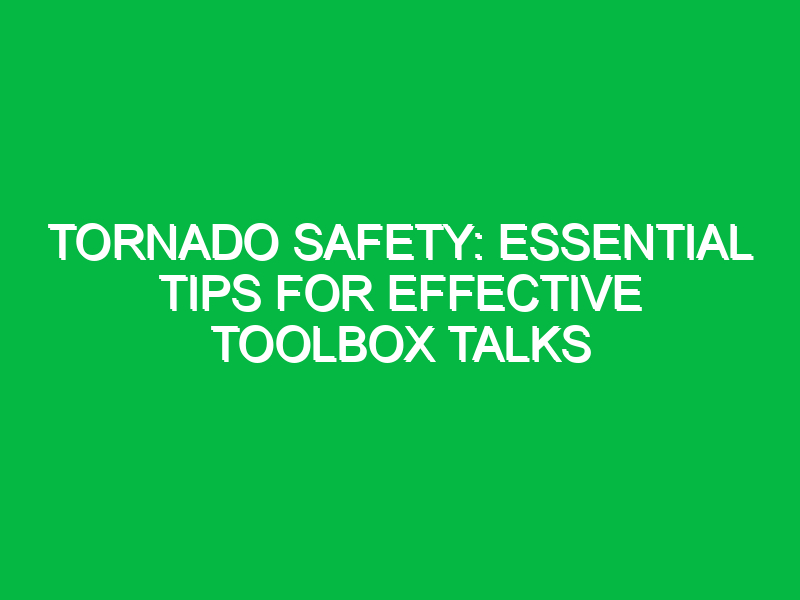 TORNADO SAFETY: ESSENTIAL TIPS FOR EFFECTIVE TOOLBOX TALKS